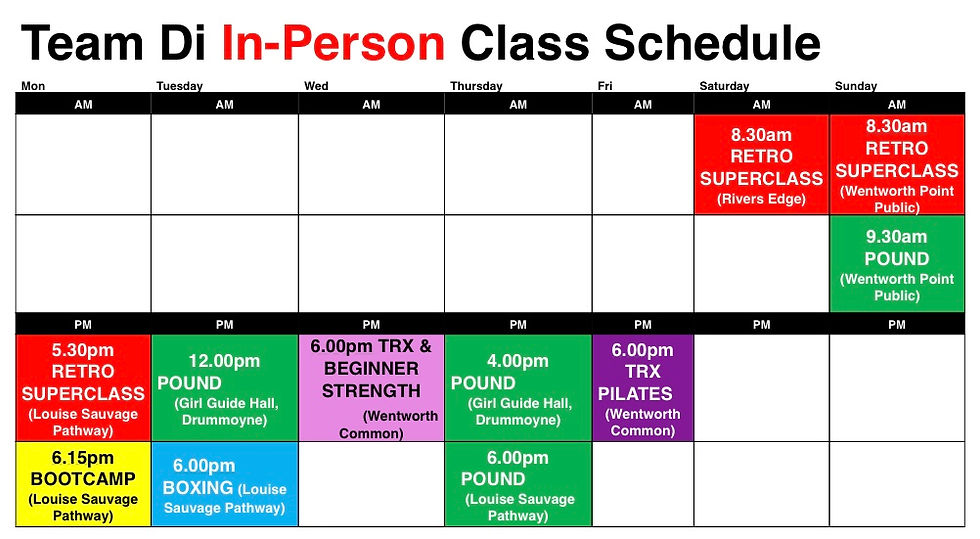 Team Di In-Person Class Schedule

| Mon | Tuesday | Wed | Thursday | Fri | Saturday | Sunday |
|---|---|---|---|---|---|---|
| AM | AM | AM | AM | AM | AM | AM |
| | | | | | 8.30am RETRO SUPERCLASS (Rivers Edge) | 8.30am RETRO SUPERCLASS (Wentworth Point Public) |
| | | | | | | 9.30am POUND (Wentworth Point Public) |
| PM | PM | PM | PM | PM | PM | PM |
| 5.30pm RETRO SUPERCLASS (Louise Sauvage Pathway) | 12.00pm POUND (Girl Guide Hall, Drummoyne) | 6.00pm TRX & BEGINNER STRENGTH (Wentworth Common) | 4.00pm POUND (Girl Guide Hall, Drummoyne) | 6.00pm TRX PILATES (Wentworth Common) | | |
| 6.15pm BOOTCAMP (Louise Sauvage Pathway) | 6.00pm BOXING (Louise Sauvage Pathway) | | 6.00pm POUND (Louise Sauvage Pathway) | | | |